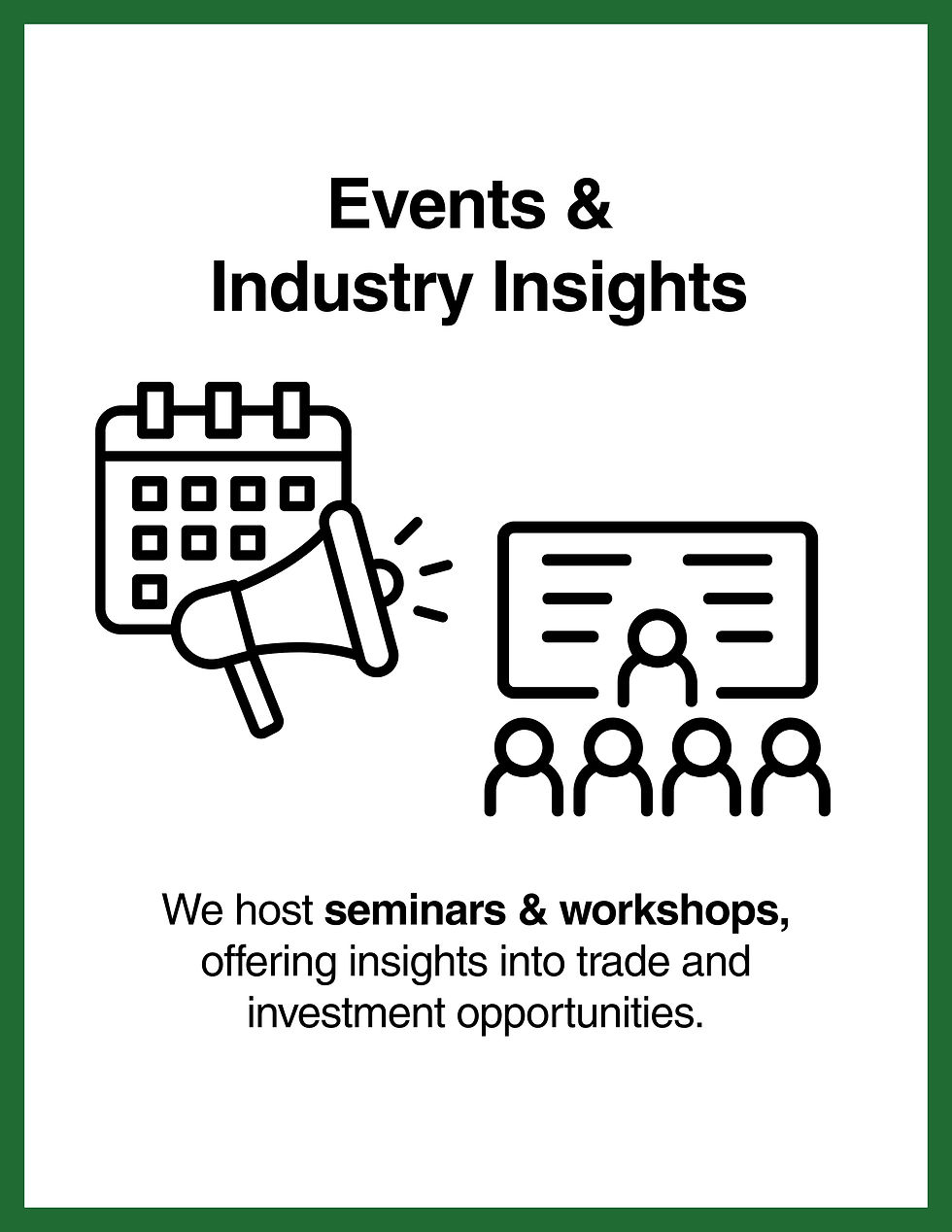 Events &
Industry Insights

We host seminars & workshops, offering insights into trade and investment opportunities.